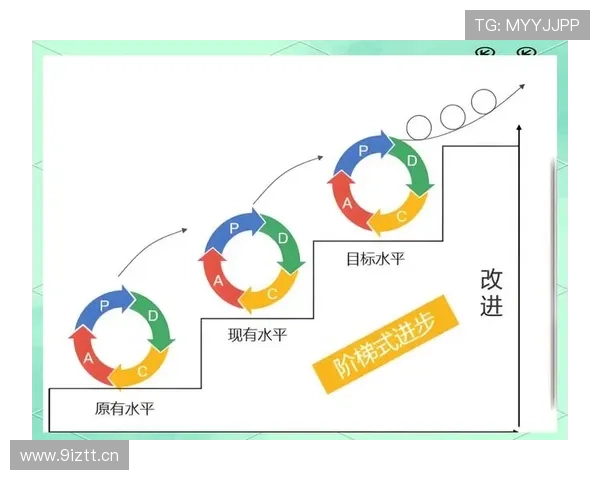 TG: MYYJJPP

P
D
C
A

原有水平

P
D
C
A

现有水平

P
D
C
A

目标水平

改进

阶梯式进步

www.9iztt.cn